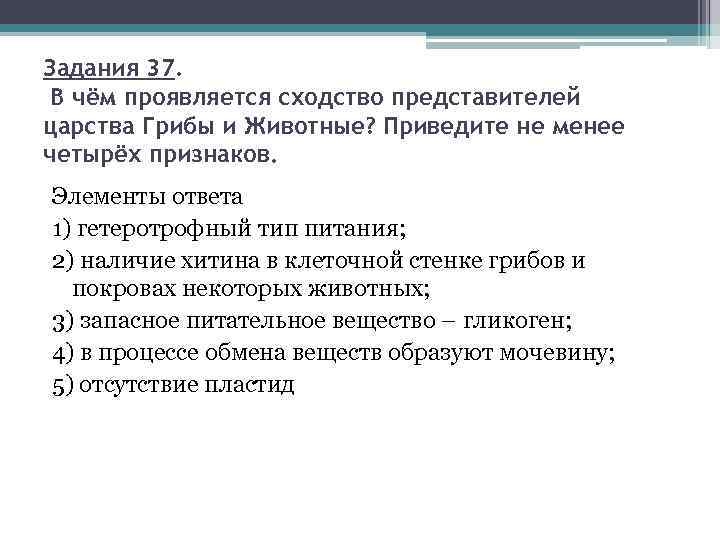 Задания 37.
В чём проявляется сходство представителей царства Грибы и Животные? Приведите не менее четырёх признаков.

Элементы ответа
1) гетеротрофный тип питания;
2) наличие хитина в клеточной стенке грибов и покровах некоторых животных;
3) запасное питательное вещество – гликоген;
4) в процессе обмена веществ образуют мочевину;
5) отсутствие пластид